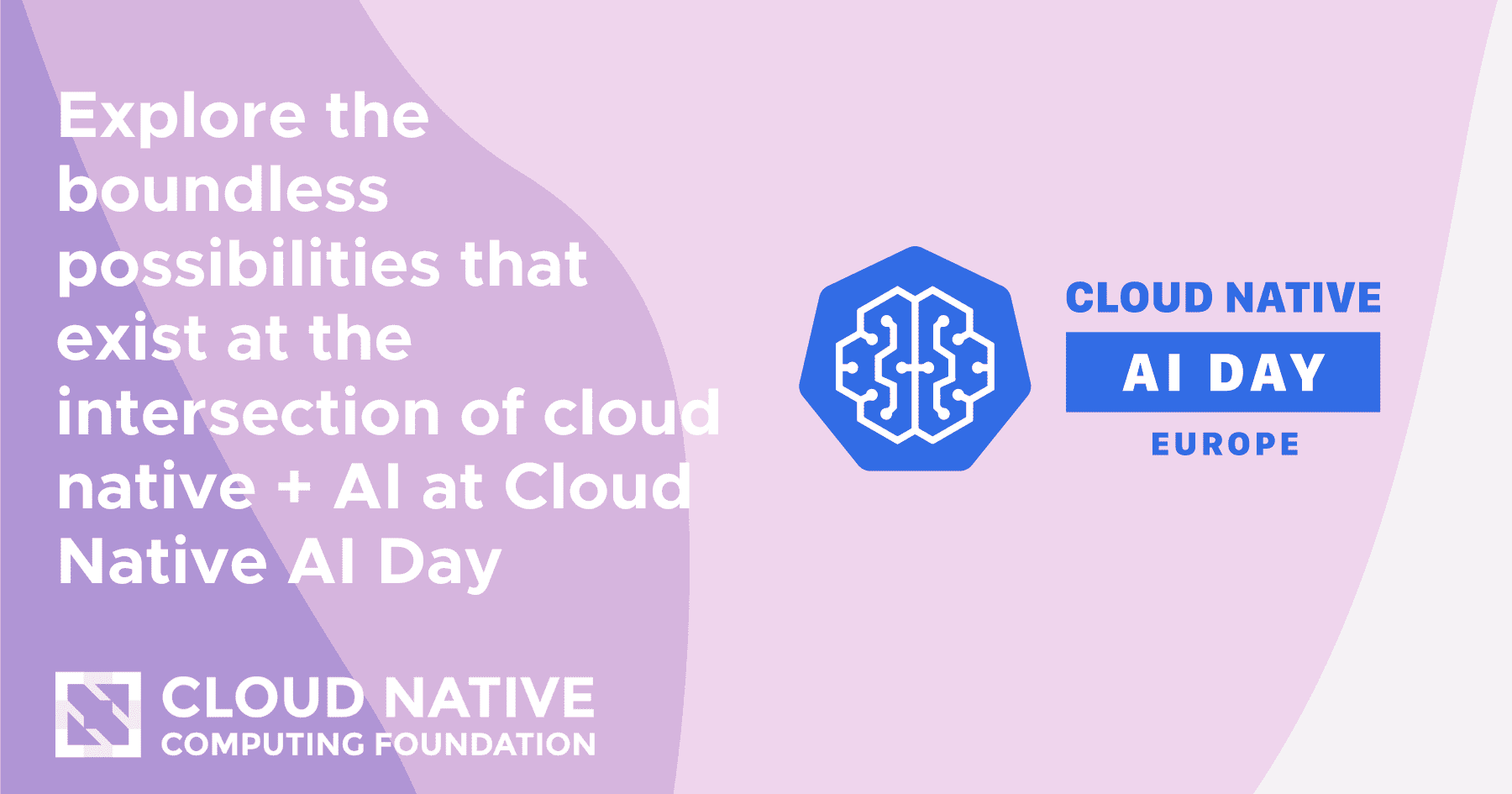 Explore the boundless possibilities that exist at the intersection of cloud native + AI at Cloud Native AI Day

CLOUD NATIVE
AI DAY
EUROPE

CLOUD NATIVE
COMPUTING FOUNDATION